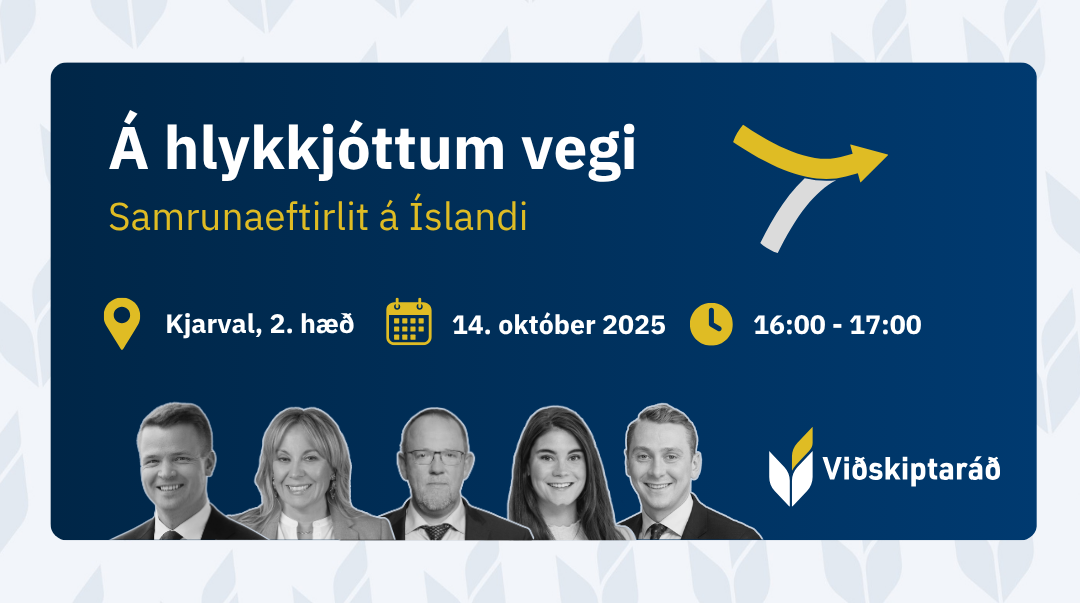 Á hlykkjóttum vegi
Samrunaeftirlit á Íslandi

Kjarval, 2. hæð
14. október 2025
16:00 - 17:00

Viðskiptaráð